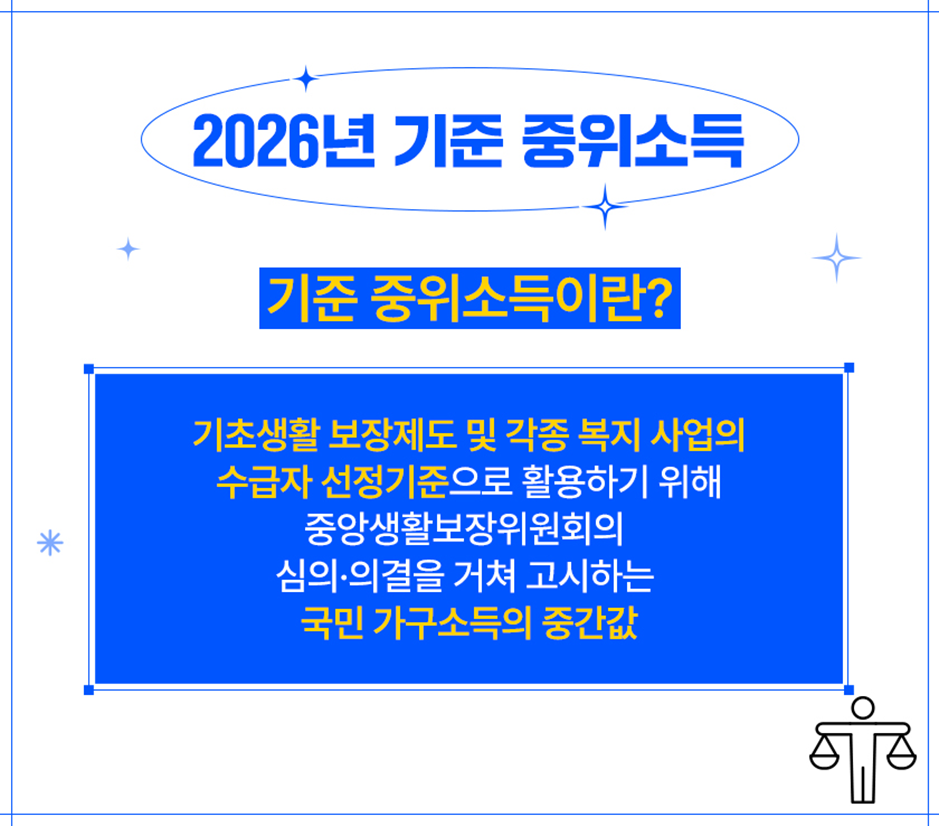 2026년 기준 중위소득

기준 중위소득이란?

기초생활 보장제도 및 각종 복지 사업의 수급자 선정기준으로 활용하기 위해 중앙생활보장위원회의 심의·의결을 거쳐 고시하는 국민 가구소득의 중간값